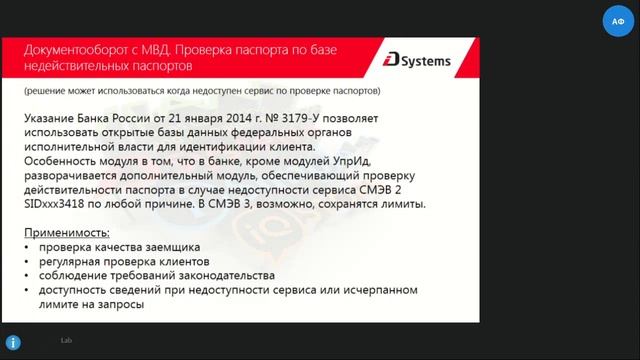 АФ

Документооборот с МВД. Проверка паспорта по базе недействительных паспортов

iD Systems

(решение может использоваться когда недоступен сервис по проверке паспортов)

Указание Банка России от 21 января 2014 г. № 3179-У позволяет использовать открытые базы данных федеральных органов исполнительной власти для идентификации клиента.
Особенность модуля в том, что в банке, кроме модулей УпрИд, разворачивается дополнительный модуль, обеспечивающий проверку действительности паспорта в случае недоступности сервиса СМЭВ 2 SIDxxx3418 по любой причине. В СМЭВ 3, возможно, сохранятся лимиты.

Применимость:
• проверка качества заемщика
• регулярная проверка клиентов
• соблюдение требований законодательства
• доступность сведений при недоступности сервиса или исчерпанном лимите на запросы

Lab